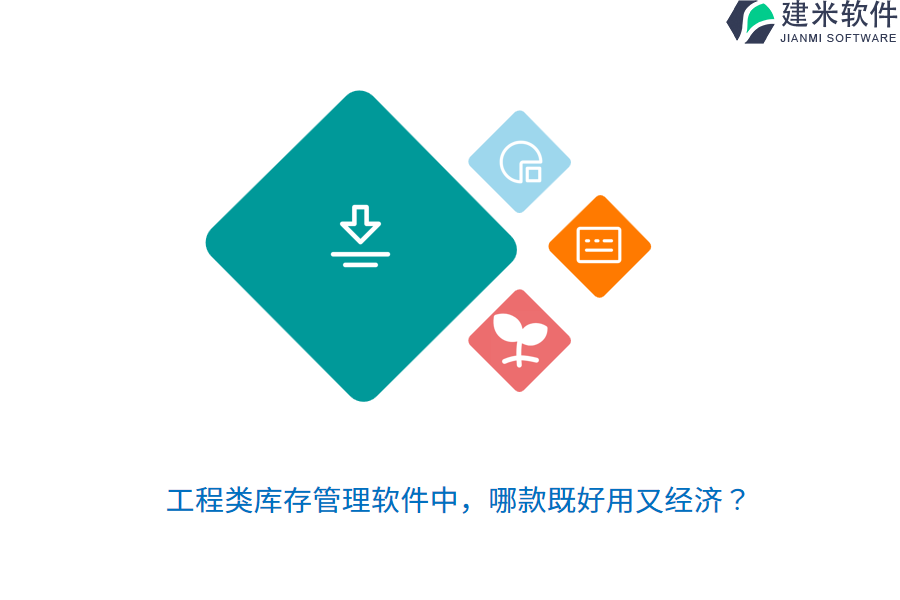 建米软件
JIANMI SOFTWARE

工程类库存管理软件中，哪款既好用又经济？